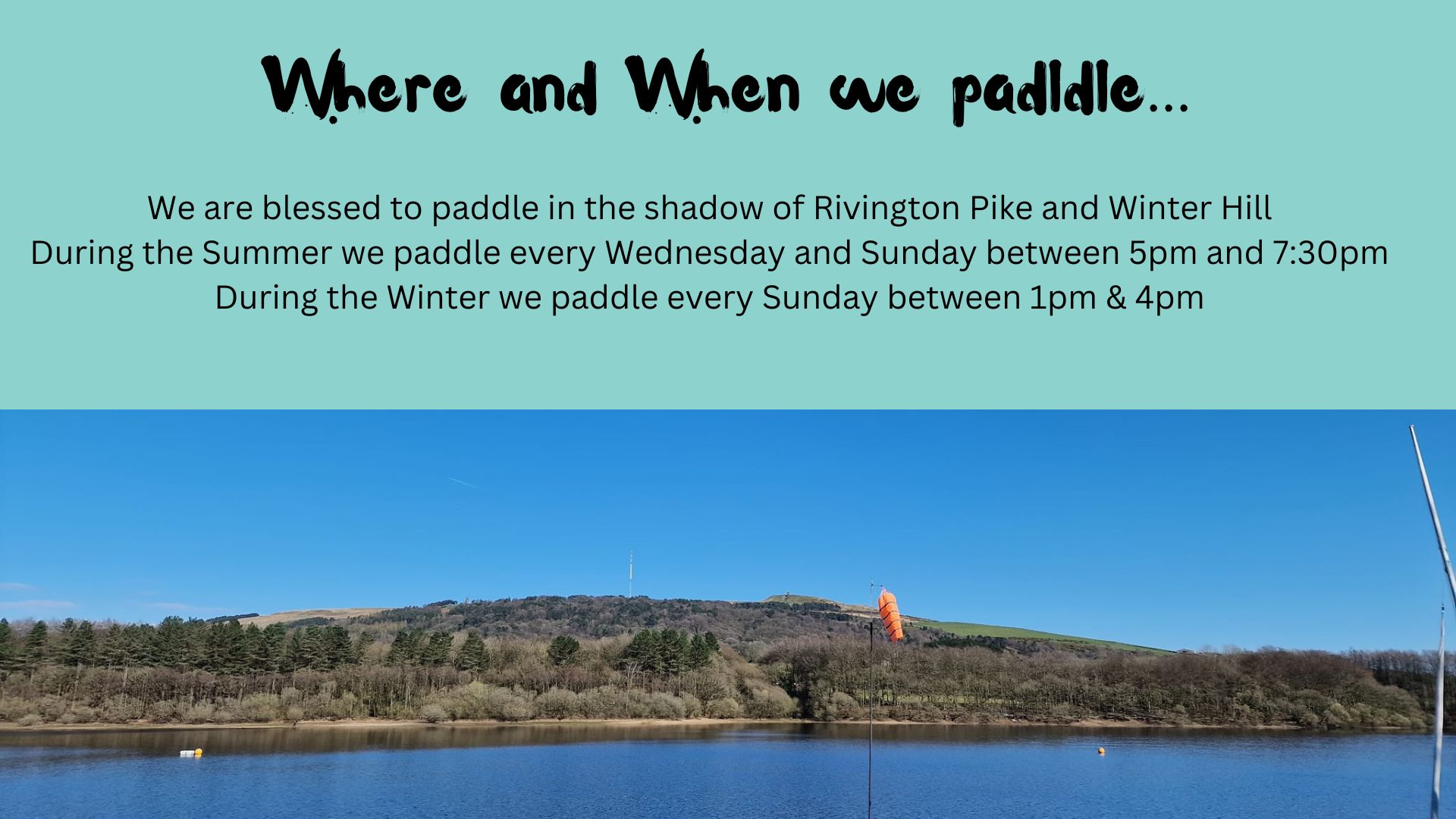 Where and When we padldle...

We are blessed to paddle in the shadow of Rivington Pike and Winter Hill
During the Summer we paddle every Wednesday and Sunday between 5pm and 7:30pm
During the Winter we paddle every Sunday between 1pm & 4pm